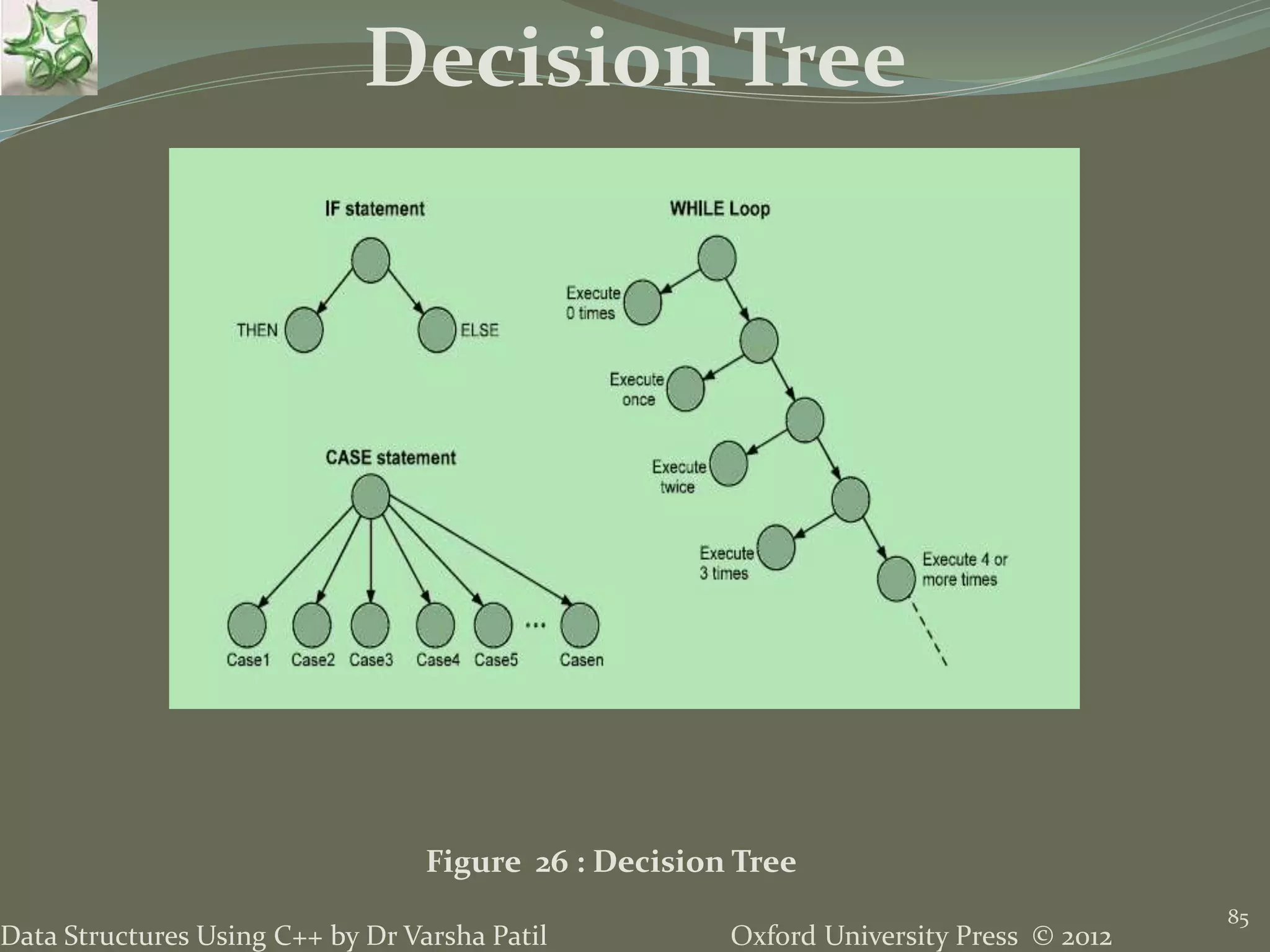 Decision Tree

IF statement

THEN

ELSE

CASE statement

Case1 Case2 Case3 Case4 Case5 ... Casen

WHILE Loop

Execute 0 times

Execute once

Execute twice

Execute 3 times

Execute 4 or more times

Figure 26 : Decision Tree

Data Structures Using C++ by Dr Varsha Patil

Oxford University Press © 2012

85